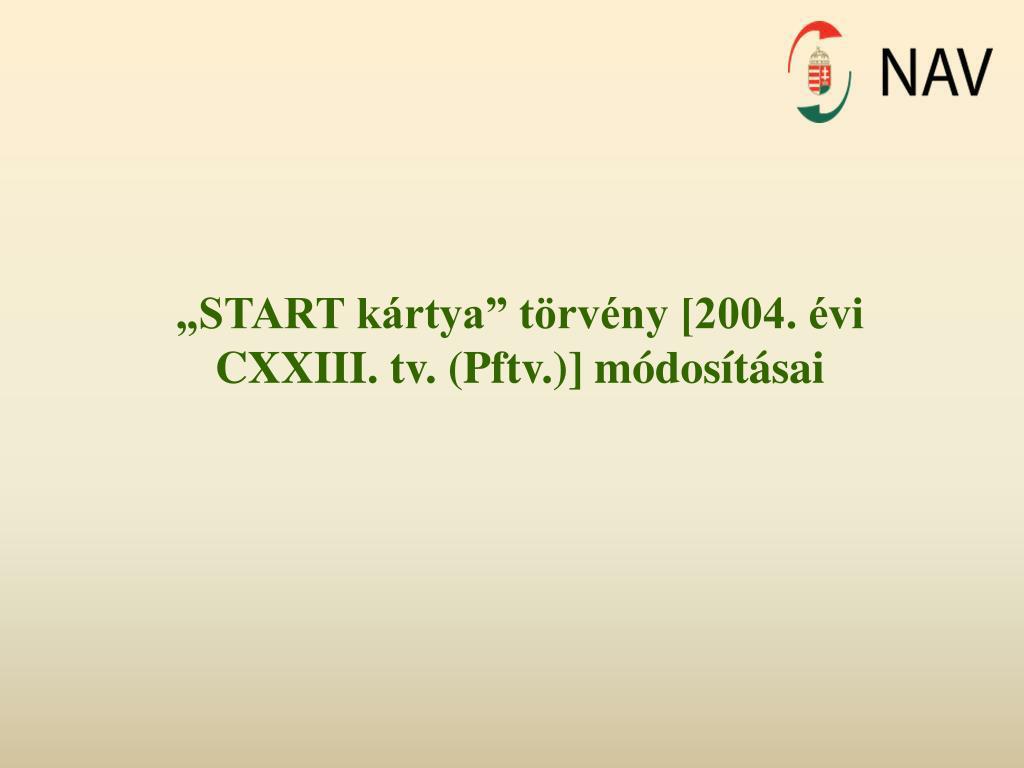 NAV

„START kártya” törvény [2004. évi CXXIII. tv. (Pftv.)] módosításai